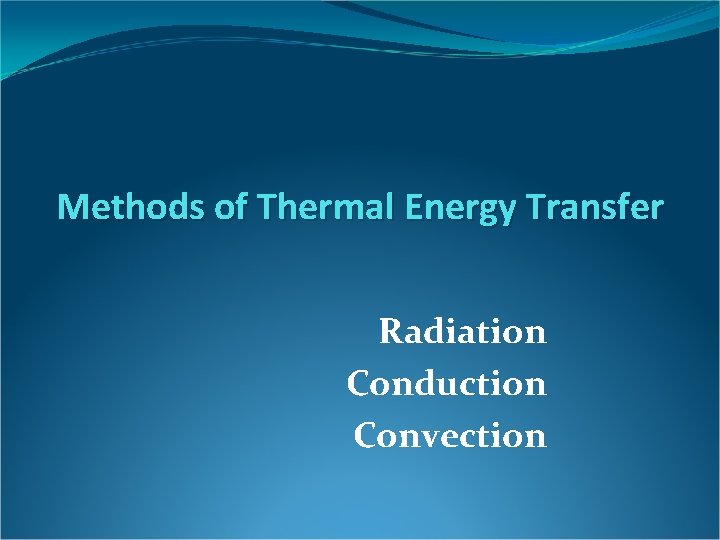 Methods of Thermal Energy Transfer

Radiation
Conduction
Convection